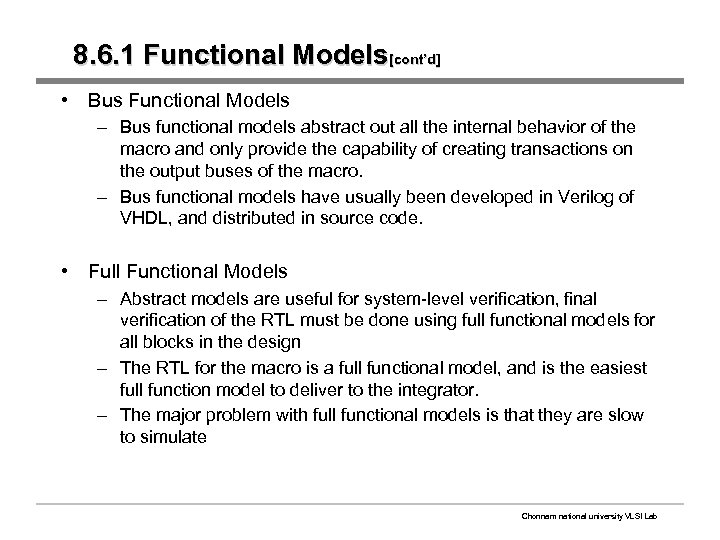 8.6.1 Functional Models[cont'd]

• Bus Functional Models
– Bus functional models abstract out all the internal behavior of the macro and only provide the capability of creating transactions on the output buses of the macro.
– Bus functional models have usually been developed in Verilog of VHDL, and distributed in source code.

• Full Functional Models
– Abstract models are useful for system-level verification, final verification of the RTL must be done using full functional models for all blocks in the design
– The RTL for the macro is a full functional model, and is the easiest full function model to deliver to the integrator.
– The major problem with full functional models is that they are slow to simulate

Chonnam national university VLSI Lab